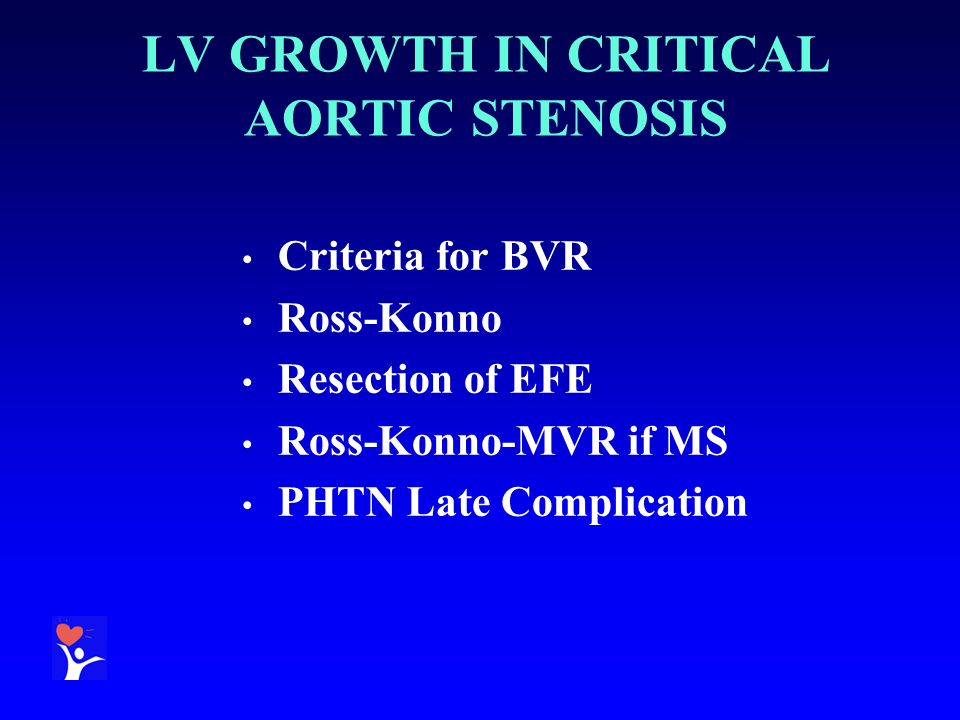 LV GROWTH IN CRITICAL AORTIC STENOSIS

• Criteria for BVR
• Ross-Konno
• Resection of EFE
• Ross-Konno-MVR if MS
• PHTN Late Complication